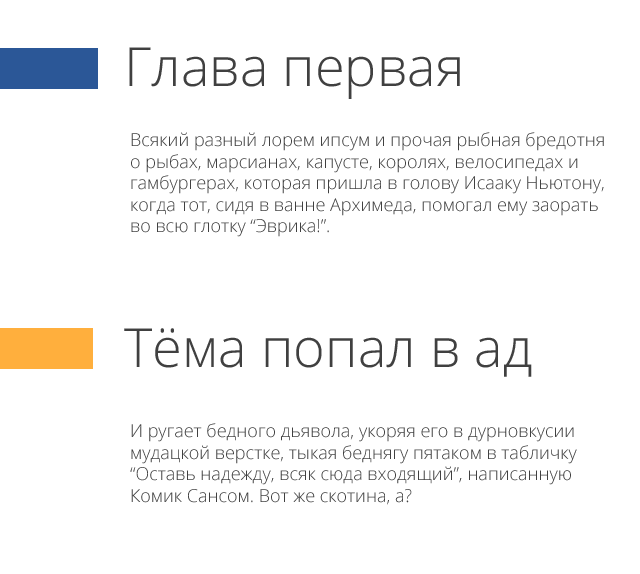 Глава первая

Всякий разный лорем ипсум и прочая рыбная бредотня о рыбах, марсианах, капусте, королях, велосипедах и гамбургерах, которая пришла в голову Исааку Ньютону, когда тот, сидя в ванне Архимеда, помогал ему заорать во всю глотку “Эврика!”.

Тёма попал в ад

И ругает бедного дьявола, укоряя его в дурновкусии мудацкой верстке, тыкая беднягу пятаком в табличку “Оставь надежду, всяк сюда входящий”, написанную Комик Сансом. Вот же скотина, а?